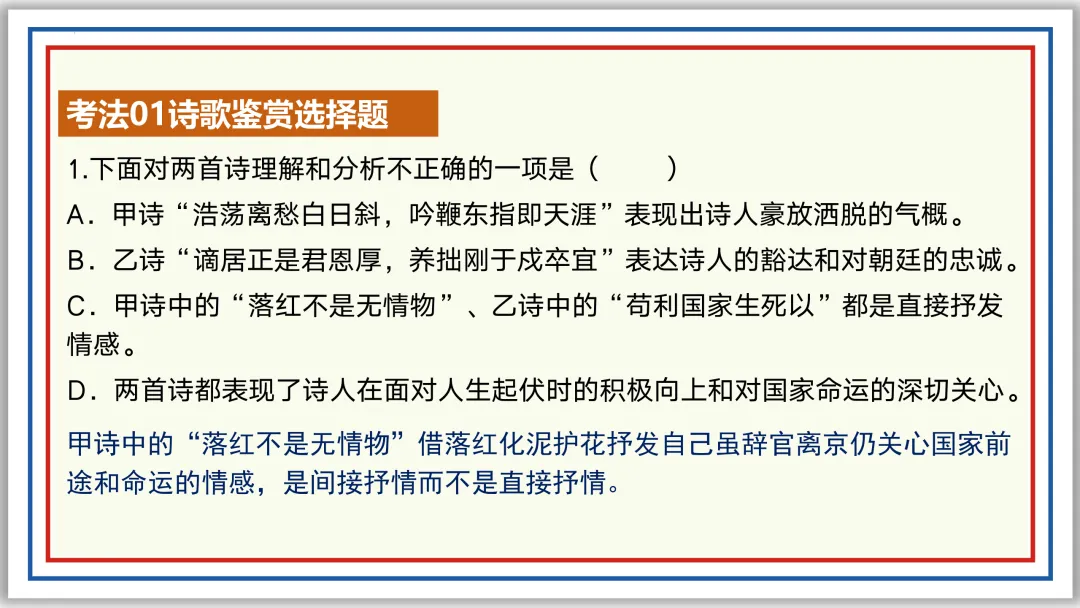 考法01诗歌鉴赏选择题

1.下面对两首诗理解和分析不正确的一项是（　　）

A．甲诗“浩荡离愁白日斜，吟鞭东指即天涯”表现出诗人豪放洒脱的气概。

B．乙诗“谪居正是君恩厚，养拙刚于戍卒宜”表达诗人的豁达和对朝廷的忠诚。

C．甲诗中的“落红不是无情物”、乙诗中的“苟利国家生死以”都是直接抒发情感。

D．两首诗都表现了诗人在面对人生起伏时的积极向上和对国家命运的深切关心。

甲诗中的“落红不是无情物”借落红化泥护花抒发自己虽辞官离京仍关心国家前途和命运的情感，是间接抒情而不是直接抒情。